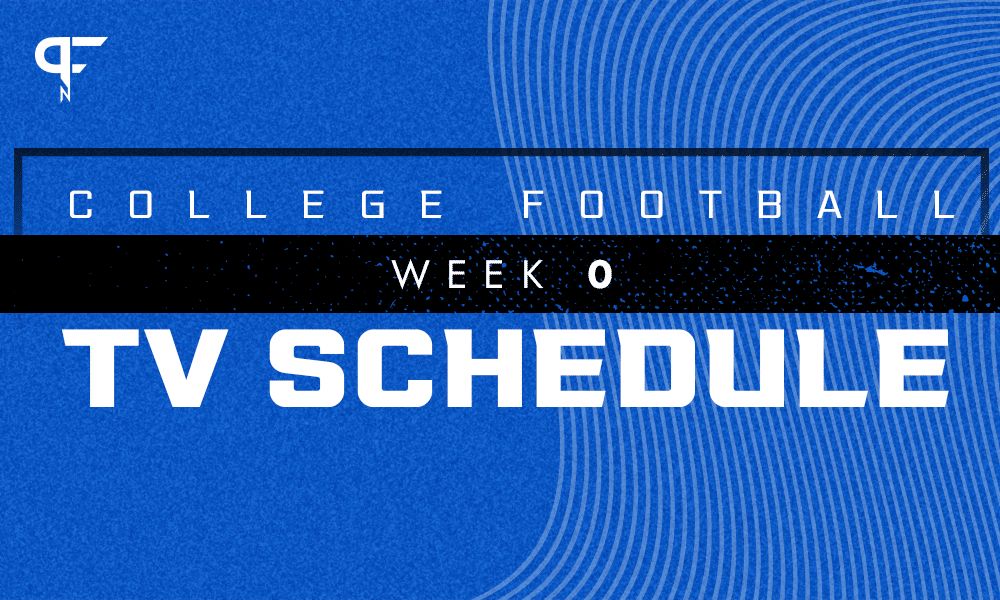 PFN

COLLEGE FOOTBALL

WEEK 0

TV SCHEDULE